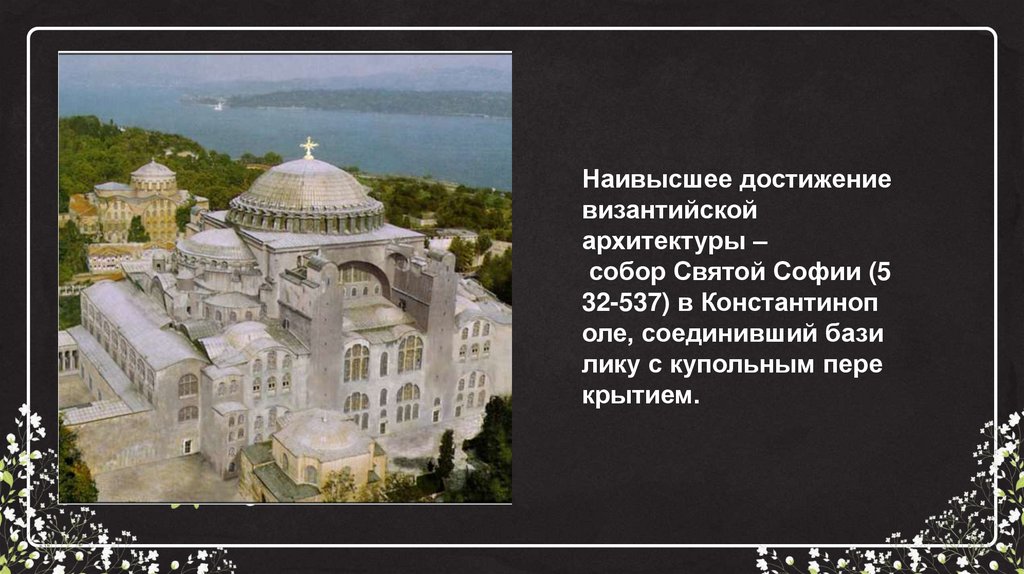 Наивысшее достижение византийской архитектуры – собор Святой Софии (5 32-537) в Константиноп оле, соединивший бази лику с купольным пере крытием.